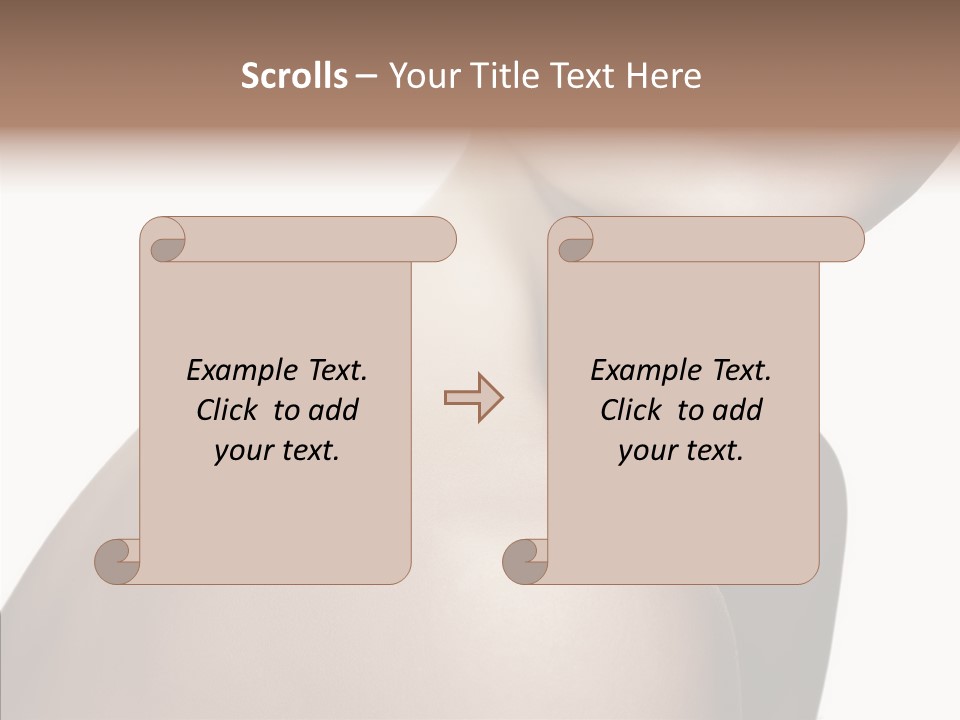 Scrolls – Your Title Text Here

Example Text. Click to add your text.

Example Text. Click to add your text.